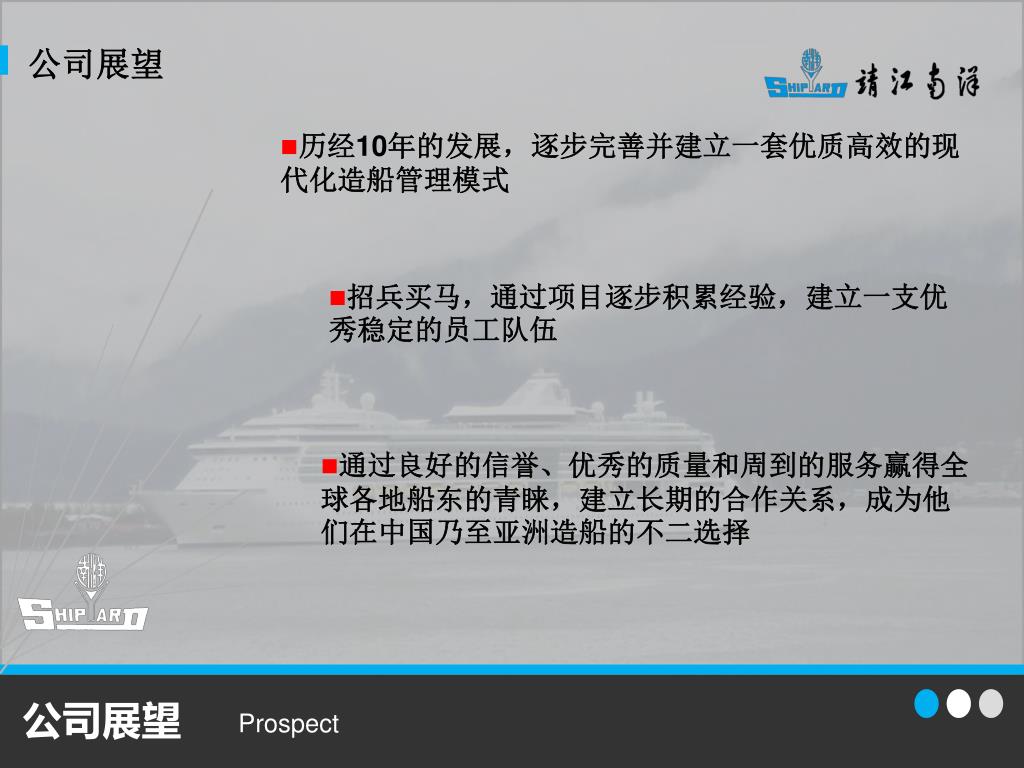 公司展望

SHIPYARD 靖江南洋

■历经10年的发展，逐步完善并建立一套优质高效的现代化造船管理模式

■招兵买马，通过项目逐步积累经验，建立一支优秀稳定的员工队伍

■通过良好的信誉、优秀的质量和周到的服务赢得全球各地船东的青睐，建立长期的合作关系，成为他们在中国乃至亚洲造船的不二选择

SHIPYARD

公司展望 Prospect